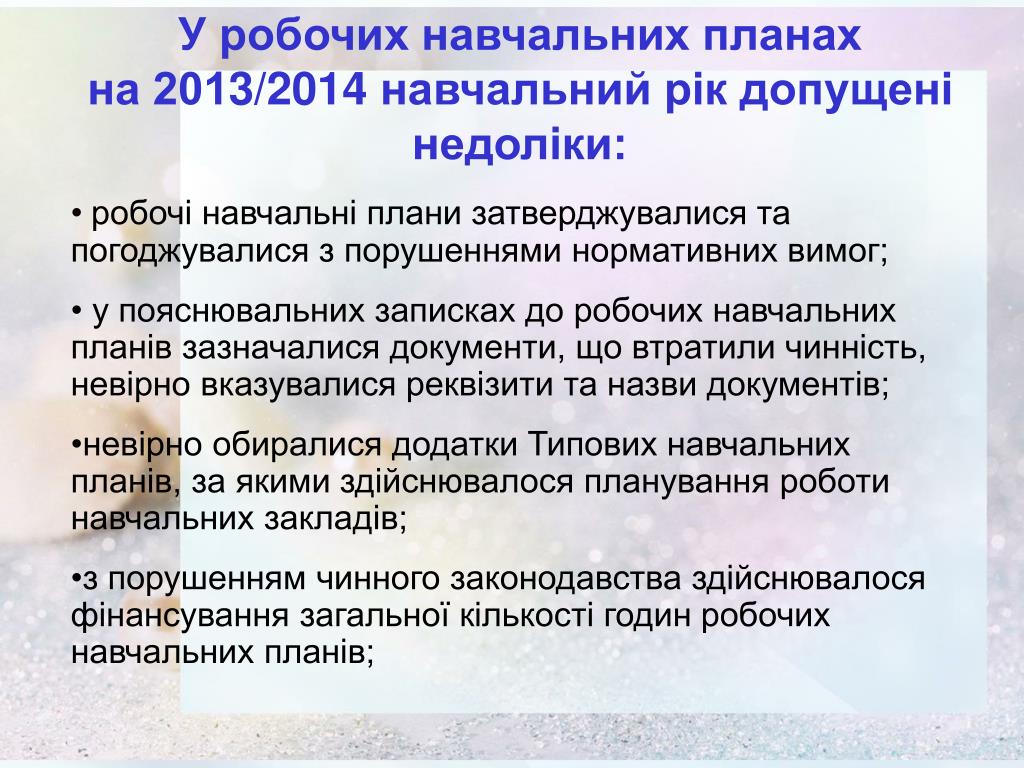 У робочих навчальних планах на 2013/2014 навчальний рік допущені недоліки:

• робочі навчальні плани затверджувалися та погоджувалися з порушеннями нормативних вимог;

• у пояснювальних записках до робочих навчальних планів зазначалися документи, що втратили чинність, невірно вказувалися реквізити та назви документів;

•невірно обиралися додатки Типових навчальних планів, за якими здійснювалося планування роботи навчальних закладів;

•з порушенням чинного законодавства здійснювалося фінансування загальної кількості годин робочих навчальних планів;